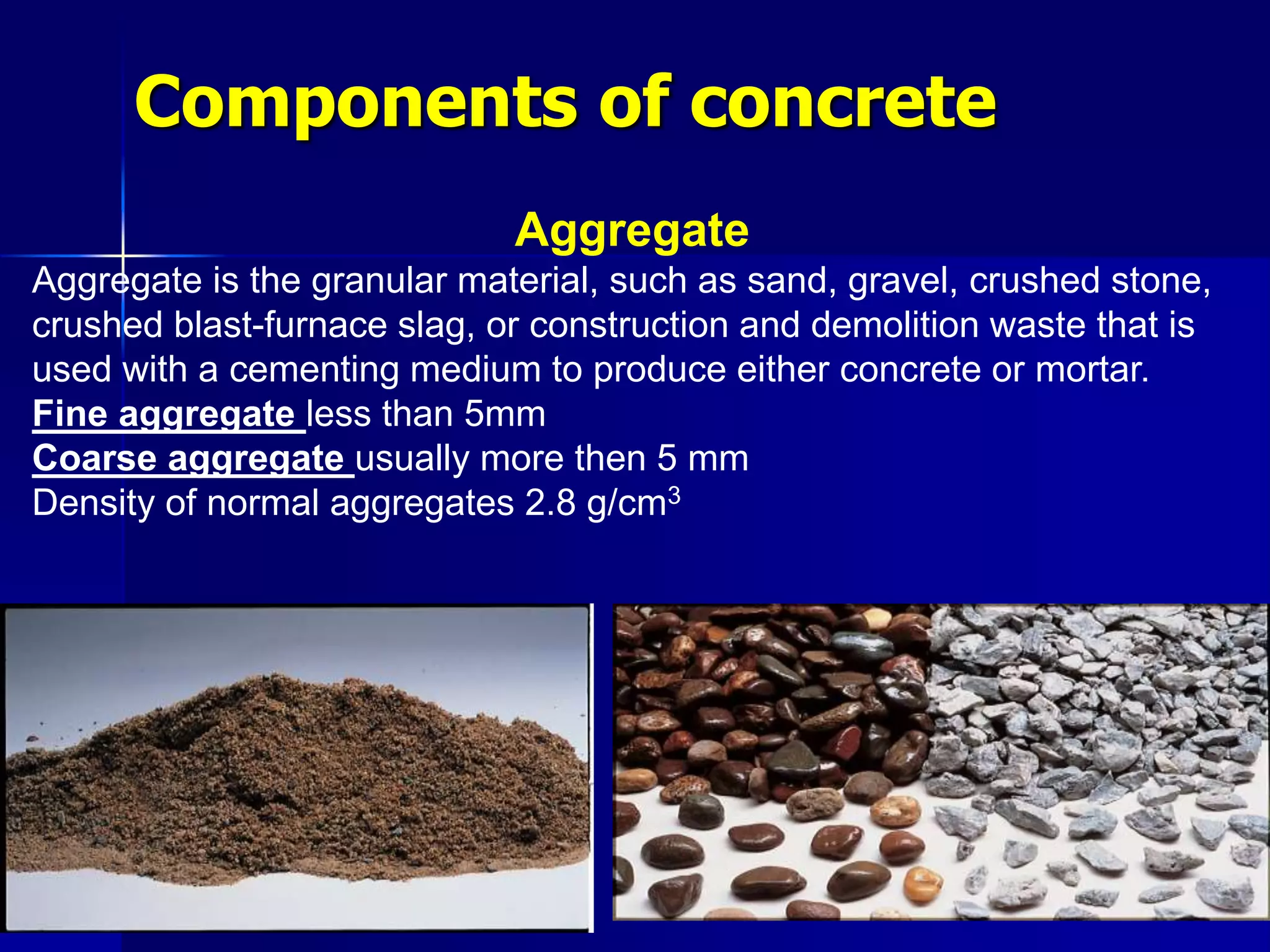 Components of concrete

Aggregate

Aggregate is the granular material, such as sand, gravel, crushed stone, crushed blast-furnace slag, or construction and demolition waste that is used with a cementing medium to produce either concrete or mortar.
Fine aggregate less than 5mm
Coarse aggregate usually more then 5 mm
Density of normal aggregates 2.8 g/cm$^3$